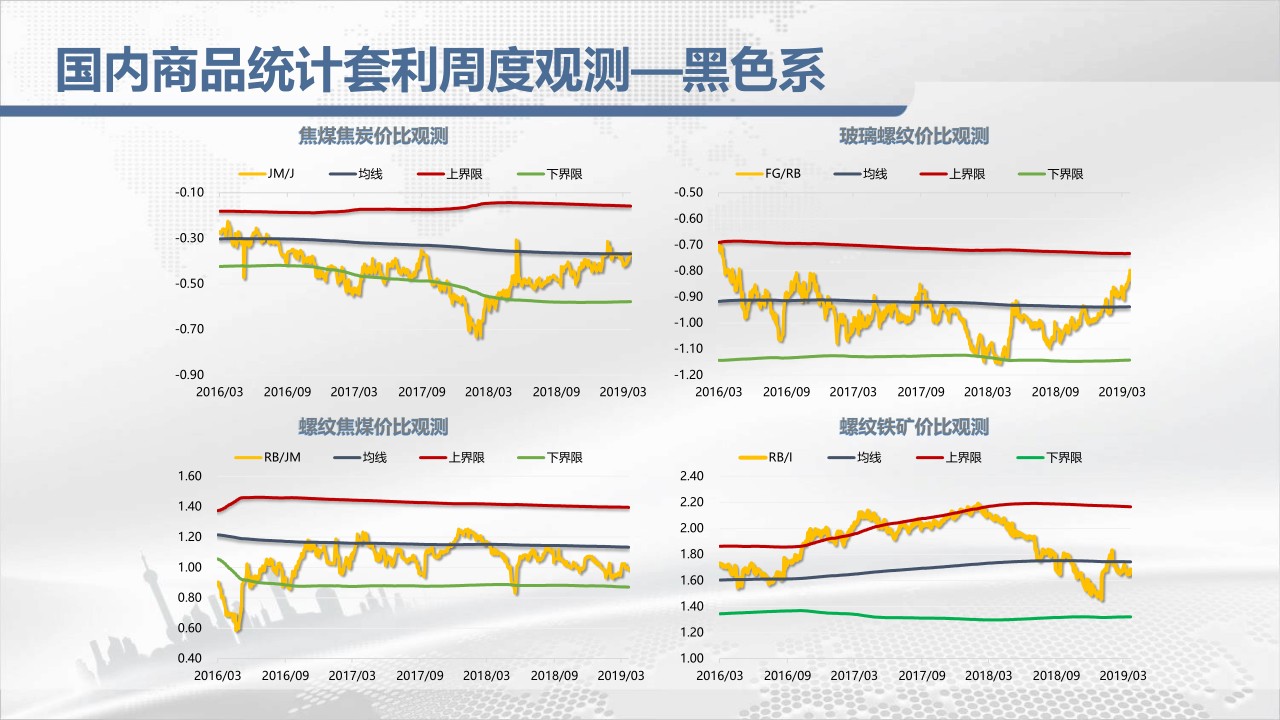 国内商品统计套利周度观测—黑色系

焦煤焦炭价比观测

JM/J 均线 上界限 下界限

-0.10
-0.30
-0.50
-0.70
-0.90

2016/03 2016/09 2017/03 2017/09 2018/03 2018/09 2019/03

玻璃螺纹价比观测

FG/RB 均线 上界限 下界限

-0.50
-0.60
-0.70
-0.80
-0.90
-1.00
-1.10
-1.20

2016/03 2016/09 2017/03 2017/09 2018/03 2018/09 2019/03

螺纹焦煤价比观测

RB/JM 均线 上界限 下界限

1.60
1.40
1.20
1.00
0.80
0.60
0.40

2016/03 2016/09 2017/03 2017/09 2018/03 2018/09 2019/03

螺纹铁矿价比观测

RB/I 均线 上界限 下界限

2.40
2.20
2.00
1.80
1.60
1.40
1.20
1.00

2016/03 2016/09 2017/03 2017/09 2018/03 2018/09 2019/03